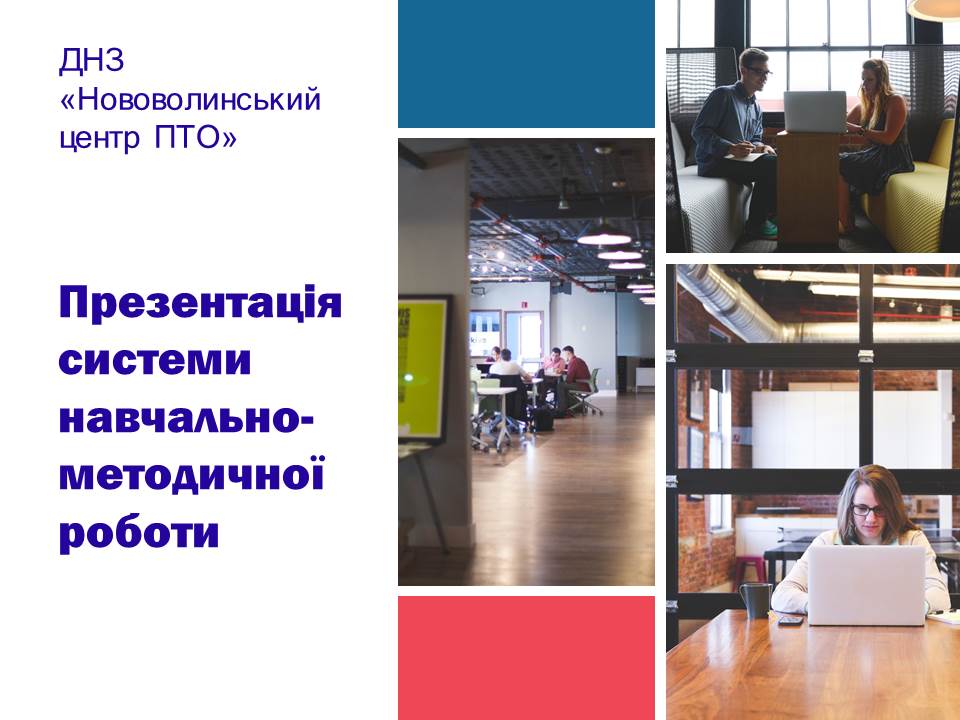 ДНЗ «Нововолинський центр ПТО»

Презентація системи навчально-методичної роботи